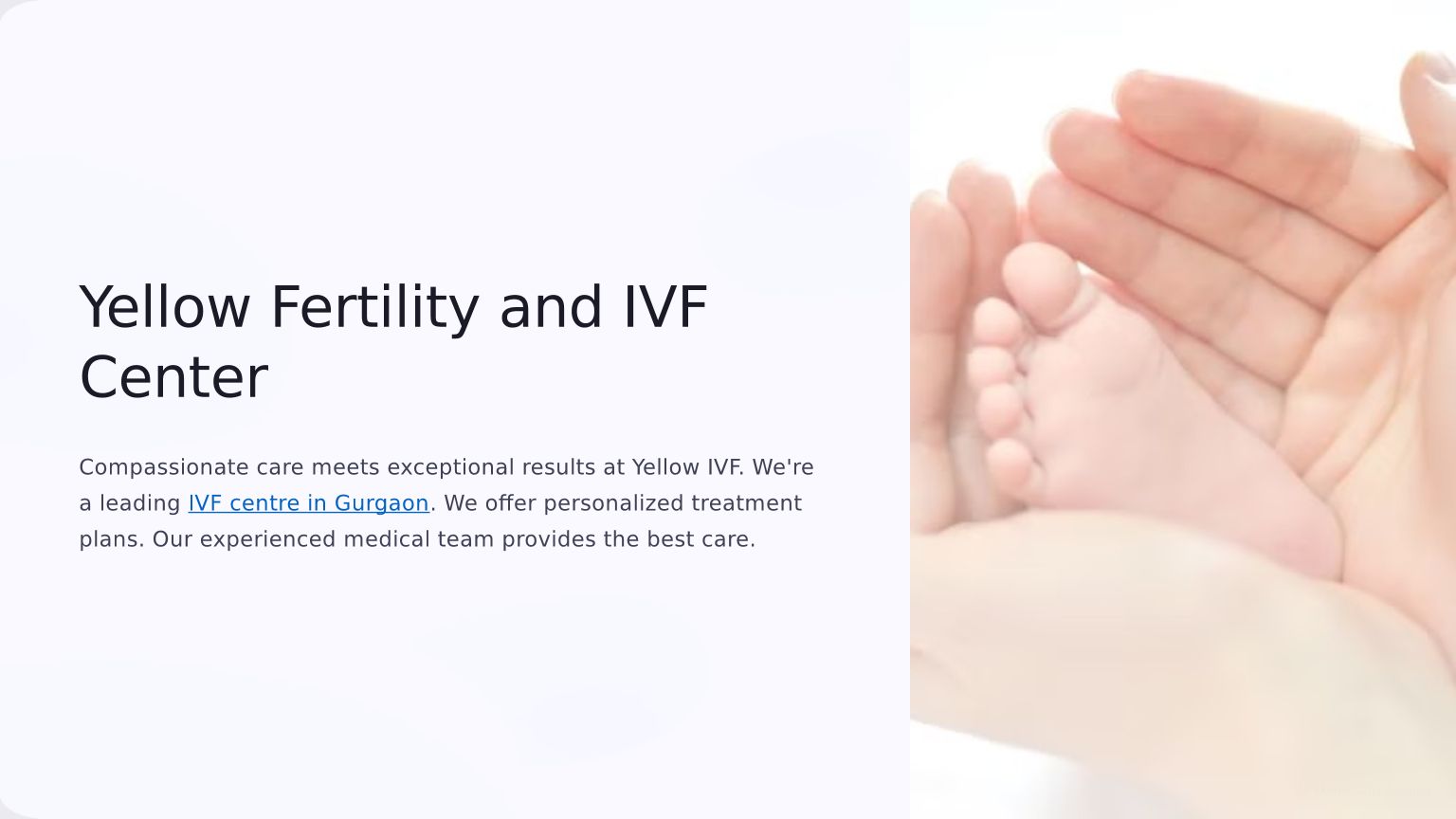 Yellow Fertility and IVF Center

Compassionate care meets exceptional results at Yellow IVF. We're a leading IVF centre in Gurgaon. We offer personalized treatment plans. Our experienced medical team provides the best care.